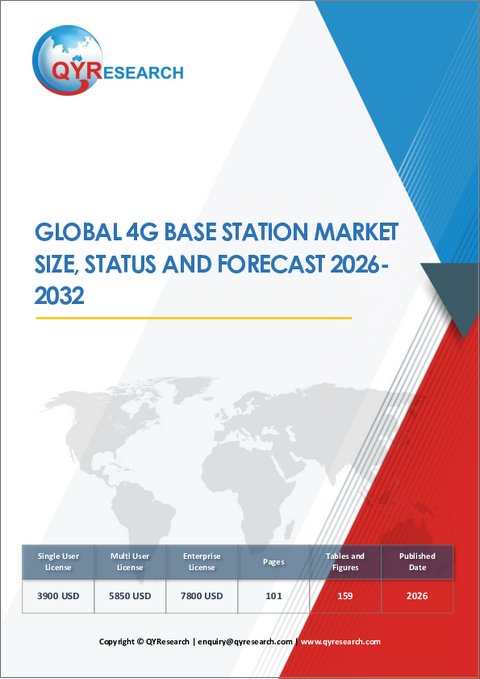 QYRESEARCH

GLOBAL 4G BASE STATION MARKET SIZE, STATUS AND FORECAST 2026-2032

| Single User License | Multi User License | Enterprise License | Pages | Tables and Figures | Published Date |
|---|---|---|---|---|---|
| 3900 USD | 5850 USD | 7800 USD | 101 | 159 | 2026 |

Copyright © QYResearch | enquiry@qyresearch.com | www.qyresearch.com